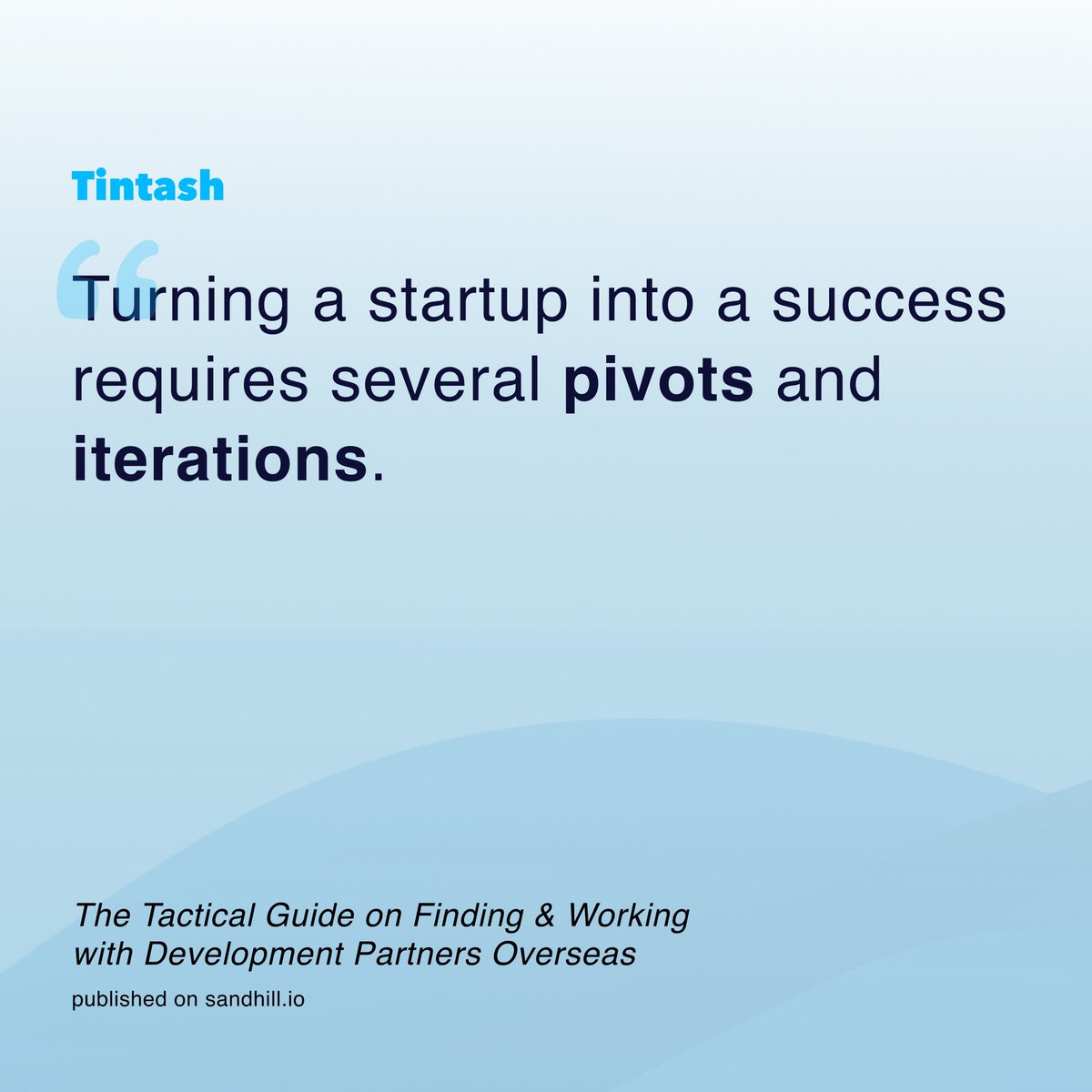 Tintash

“Turning a startup into a success requires several pivots and iterations.

The Tactical Guide on Finding & Working with Development Partners Overseas

published on sandhill.io